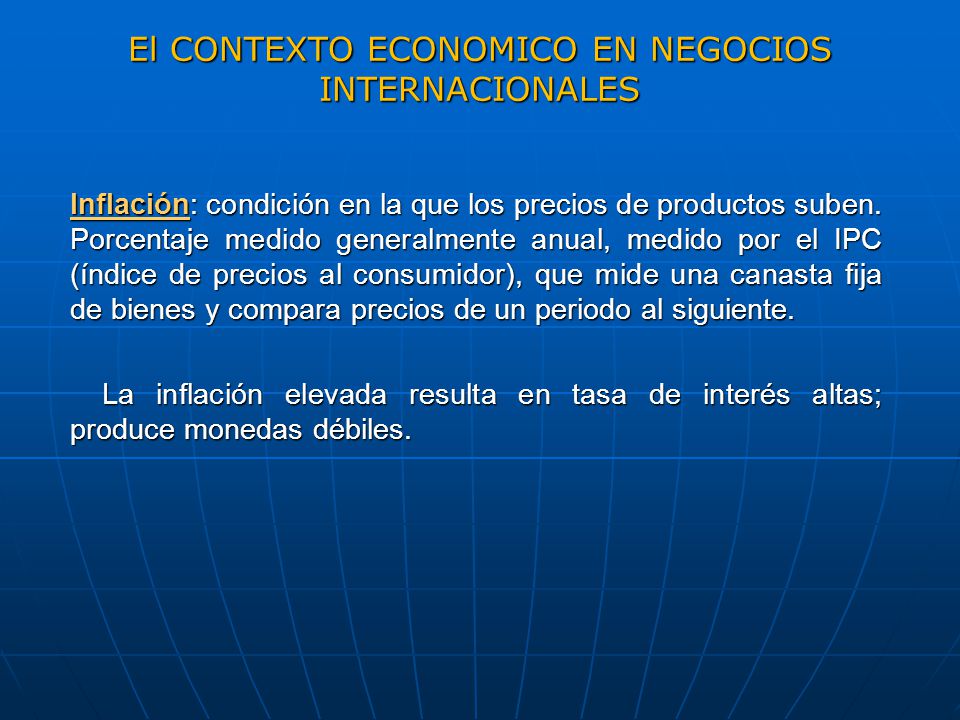 El CONTEXTO ECONOMICO EN NEGOCIOS INTERNACIONALES

Inflación: condición en la que los precios de productos suben. Porcentaje medido generalmente anual, medido por el IPC (índice de precios al consumidor), que mide una canasta fija de bienes y compara precios de un periodo al siguiente.

La inflación elevada resulta en tasa de interés altas; produce monedas débiles.